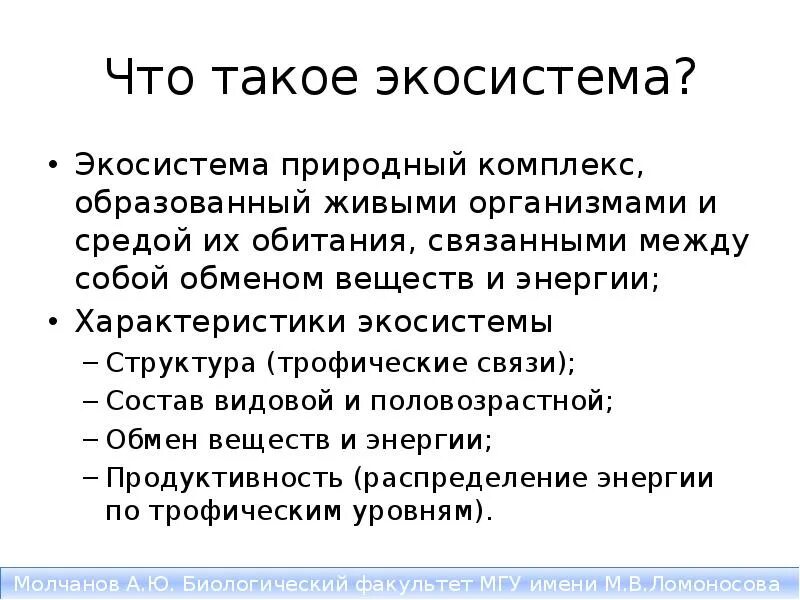 Что такое экосистема?

• Экосистема природный комплекс, образованный живыми организмами и средой их обитания, связанными между собой обменом веществ и энергии;
• Характеристики экосистемы
– Структура (трофические связи);
– Состав видовой и половозрастной;
– Обмен веществ и энергии;
– Продуктивность (распределение энергии по трофическим уровням).

Молчанов А.Ю. Биологический факультет МГУ имени М.В.Ломоносова